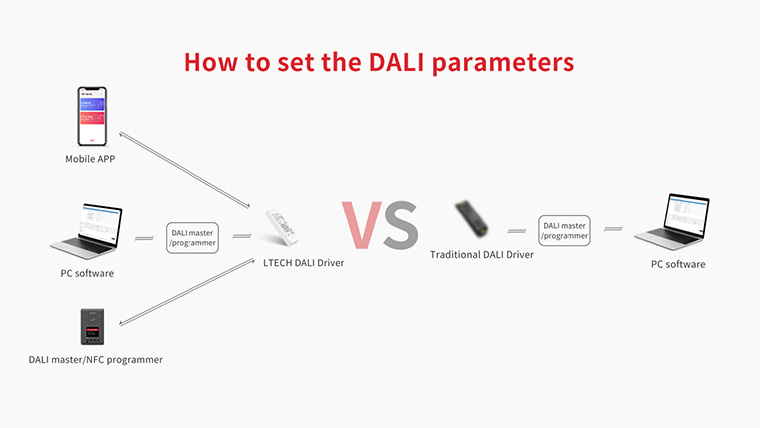 How to set the DALI parameters

Mobile APP

PC software

DALI master /programmer

LTECH DALI Driver

DALI master/NFC programmer

VS

Traditional DALI Driver

DALI master /programmer

PC software